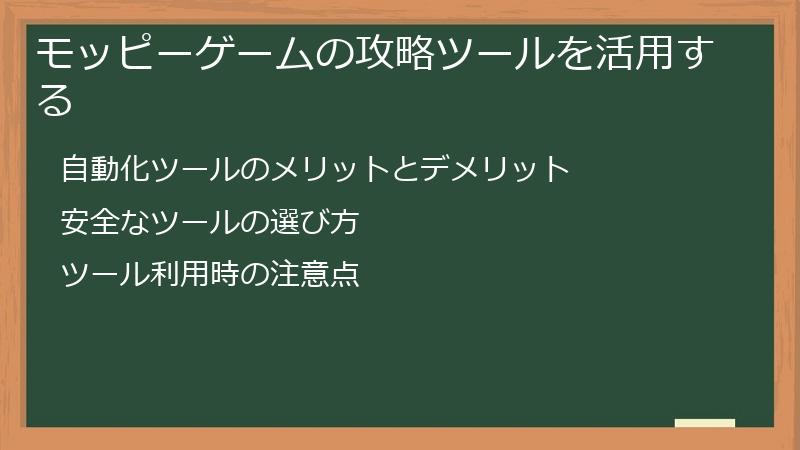 モッピーゲームの攻略ツールを活用する

自動化ツールのメリットとデメリット

安全なツールの選び方

ツール利用時の注意点